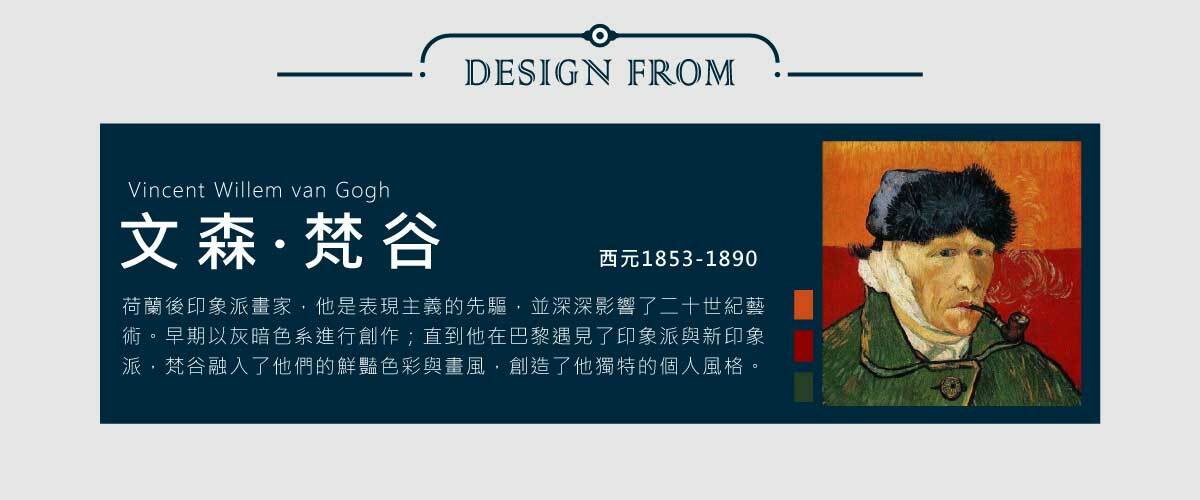 DESIGN FROM

Vincent Willem van Gogh

文森·梵谷

西元1853-1890

荷蘭後印象派畫家，他是表現主義的先驅，並深深影響了二十世紀藝術。早期以灰暗色系進行創作；直到他在巴黎遇見了印象派與新印象派，梵谷融入了他們的鮮豔色彩與畫風，創造了他獨特的個人風格。